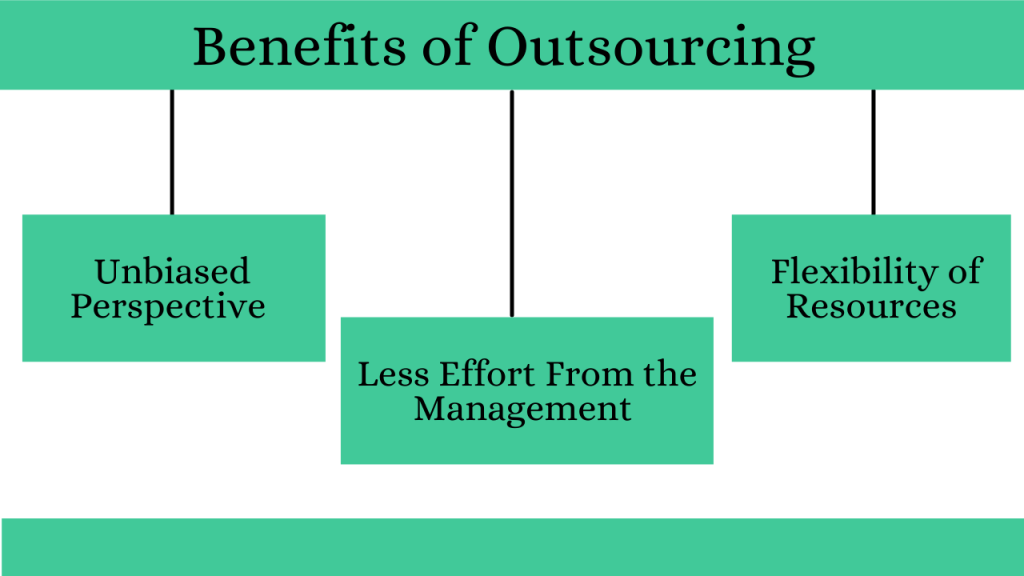 Benefits of Outsourcing

Unbiased Perspective

Less Effort From the Management

Flexibility of Resources